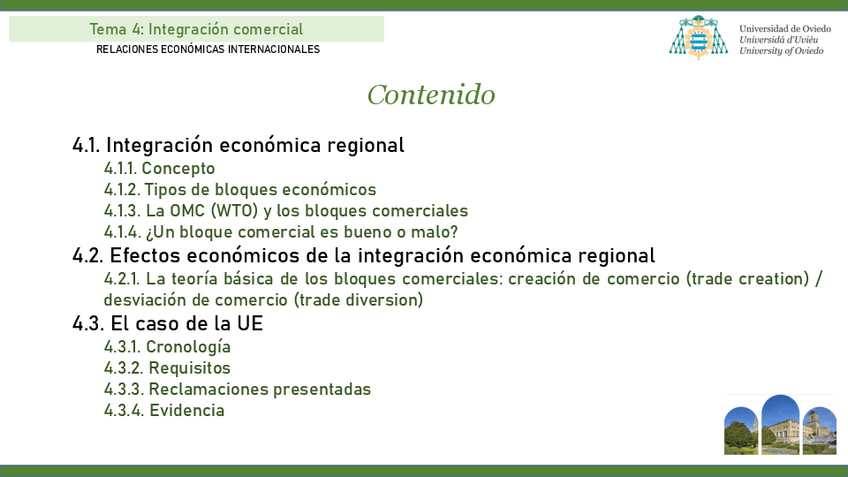 Tema 4: Integración comercial
RELACIONES ECONÓMICAS INTERNACIONALES

Universidad de Oviedo
Universidá d'Uviéu
University of Oviedo

Contenido

4.1. Integración económica regional
4.1.1. Concepto
4.1.2. Tipos de bloques económicos
4.1.3. La OMC (WTO) y los bloques comerciales
4.1.4. ¿Un bloque comercial es bueno o malo?
4.2. Efectos económicos de la integración económica regional
4.2.1. La teoría básica de los bloques comerciales: creación de comercio (trade creation) / desviación de comercio (trade diversion)
4.3. El caso de la UE
4.3.1. Cronología
4.3.2. Requisitos
4.3.3. Reclamaciones presentadas
4.3.4. Evidencia